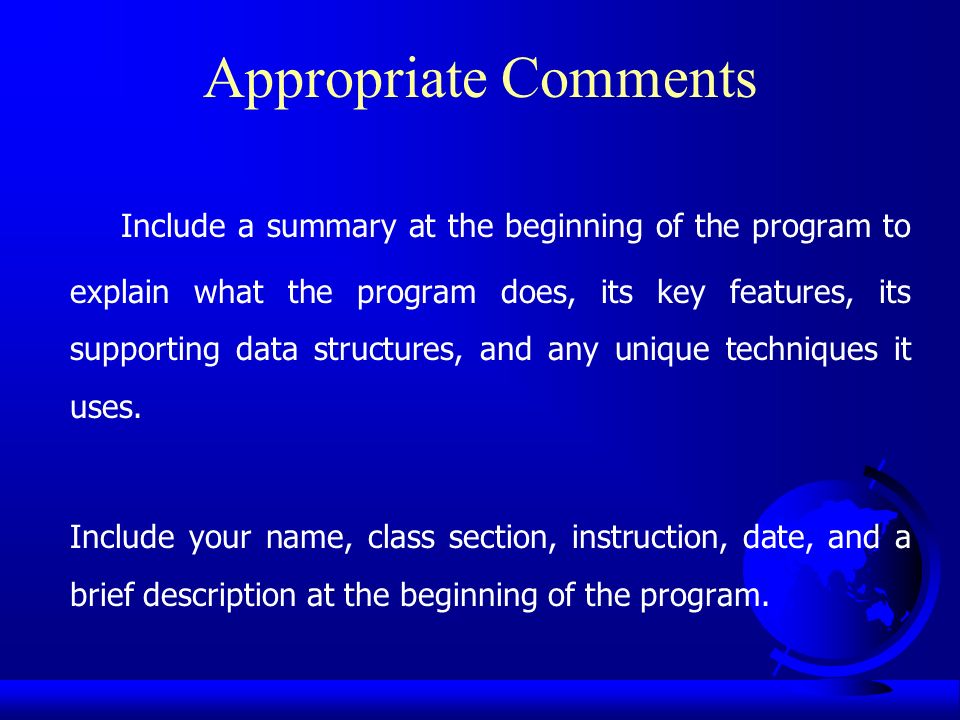 Appropriate Comments

Include a summary at the beginning of the program to explain what the program does, its key features, its supporting data structures, and any unique techniques it uses.

Include your name, class section, instruction, date, and a brief description at the beginning of the program.